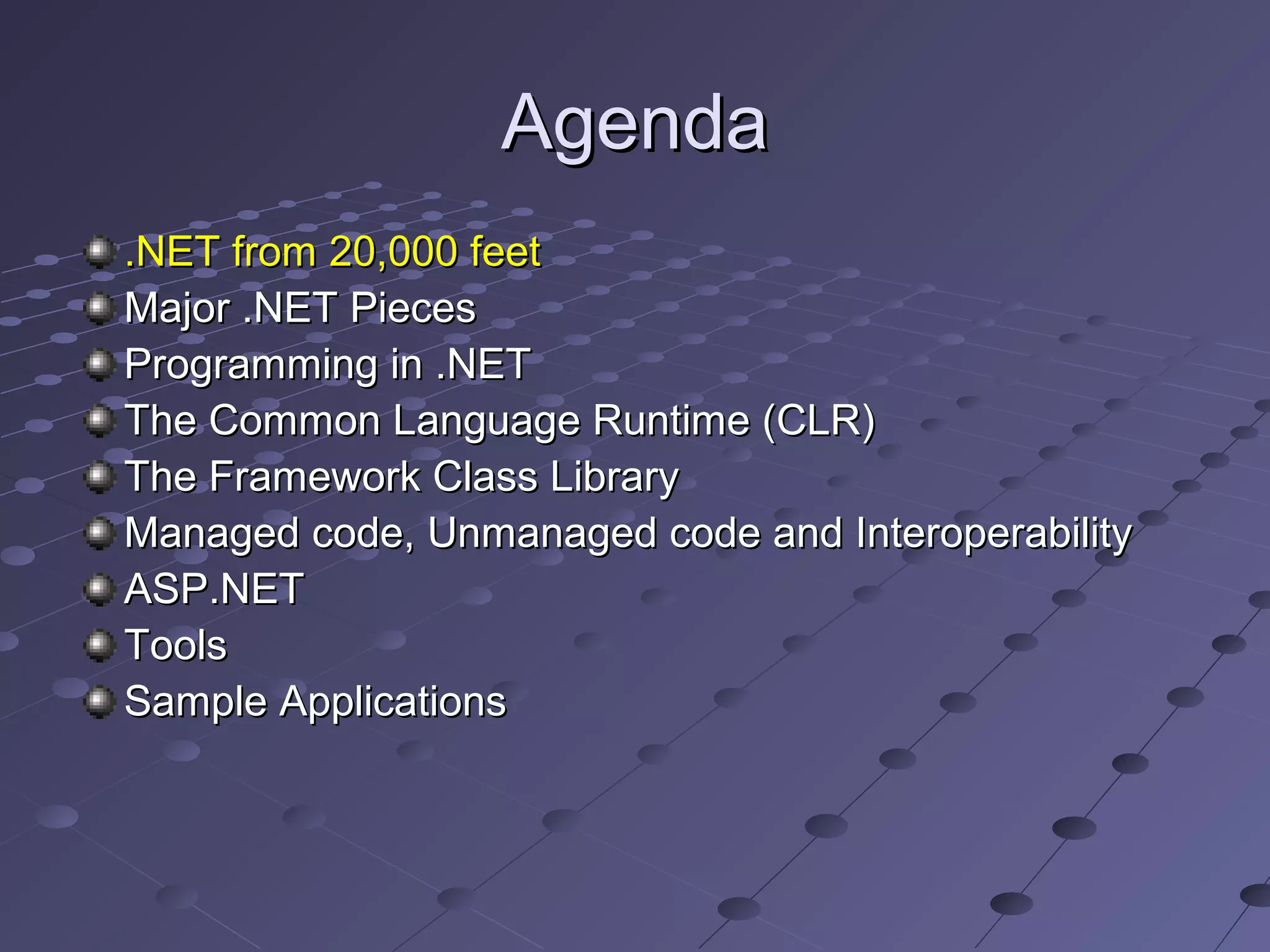 Agenda

.NET from 20,000 feet
Major .NET Pieces
Programming in .NET
The Common Language Runtime (CLR)
The Framework Class Library
Managed code, Unmanaged code and Interoperability
ASP.NET
Tools
Sample Applications